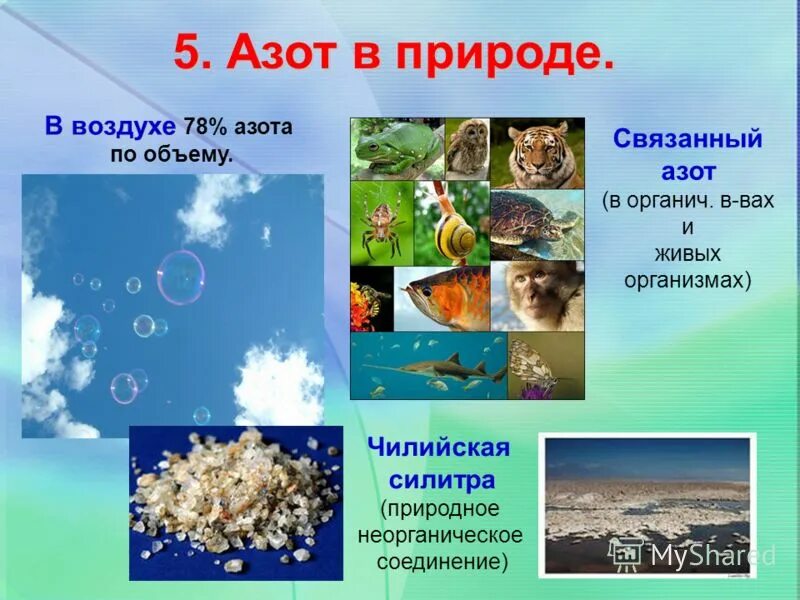 5. Азот в природе.

В воздухе 78% азота по объему.

Связанный азот (в органич. в-вах и живых организмах)

Чилийская силитра (природное неорганическое соединение)

MyShared